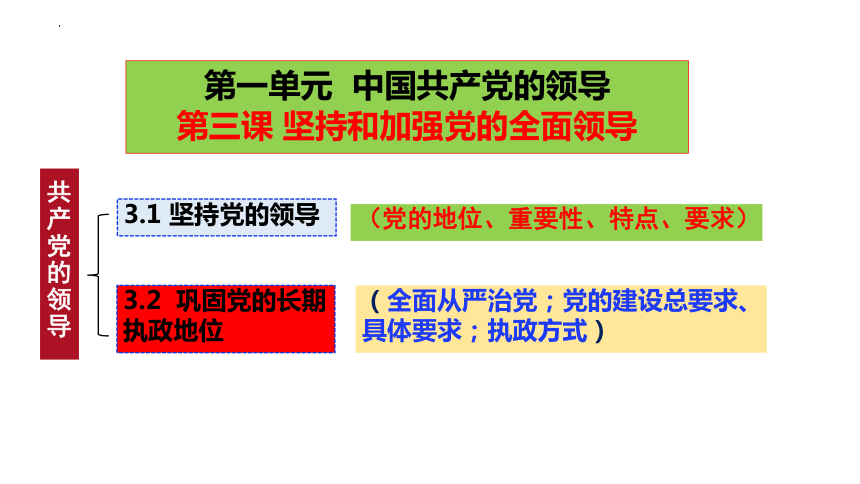 第一单元 中国共产党的领导
第三课 坚持和加强党的全面领导

共产党的领导

3.1 坚持党的领导

（党的地位、重要性、特点、要求）

3.2 巩固党的长期执政地位

（全面从严治党；党的建设总要求、具体要求；执政方式）